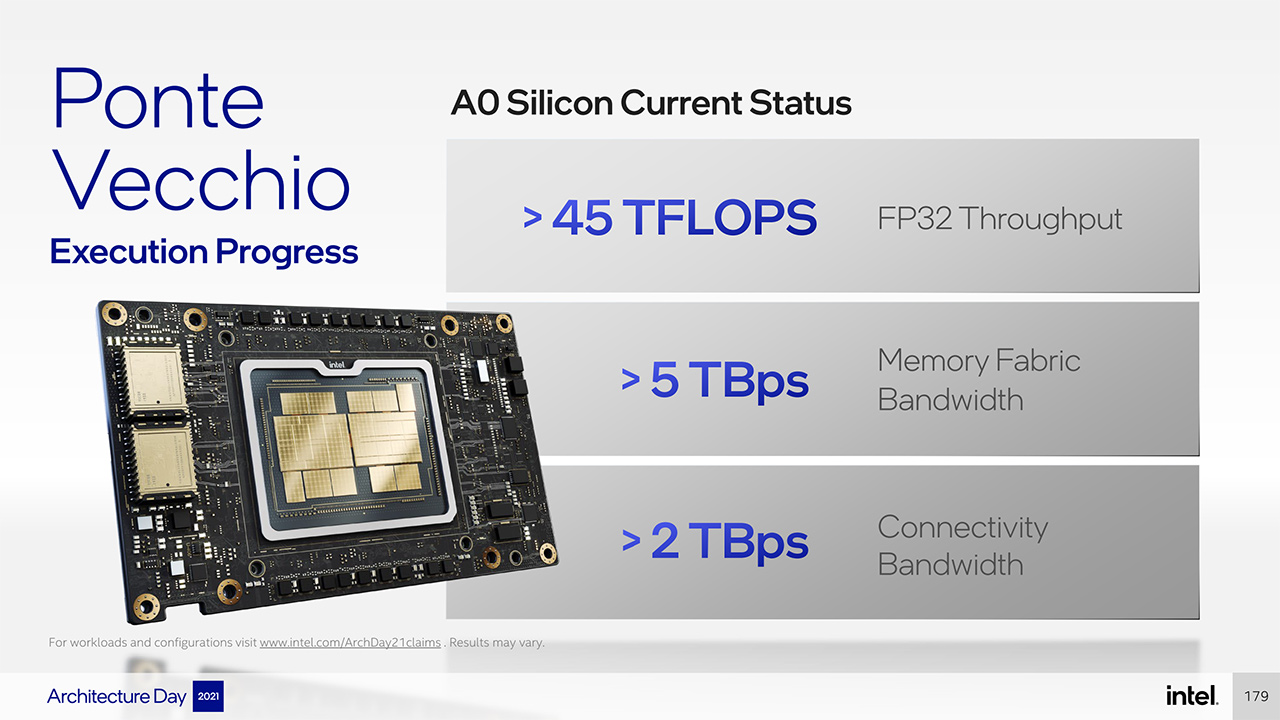 Ponte Vecchio

Execution Progress

A0 Silicon Current Status

> 45 TFLOPS FP32 Throughput

> 5 TBps Memory Fabric Bandwidth

> 2 TBps Connectivity Bandwidth

intel

For workloads and configurations visit www.intel.com/ArchDay21claims . Results may vary.

Architecture Day 2021

intel.

179